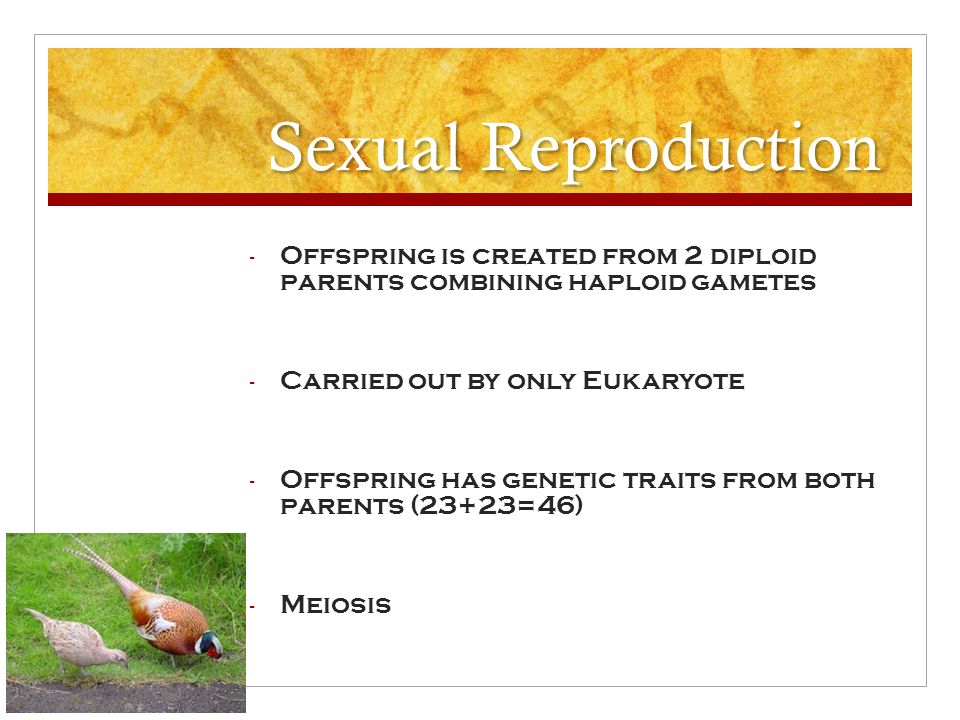 Sexual Reproduction

- Offspring is created from 2 diploid parents combining haploid gametes

- Carried out by only Eukaryote

- Offspring has genetic traits from both parents (23+23=46)

- Meiosis